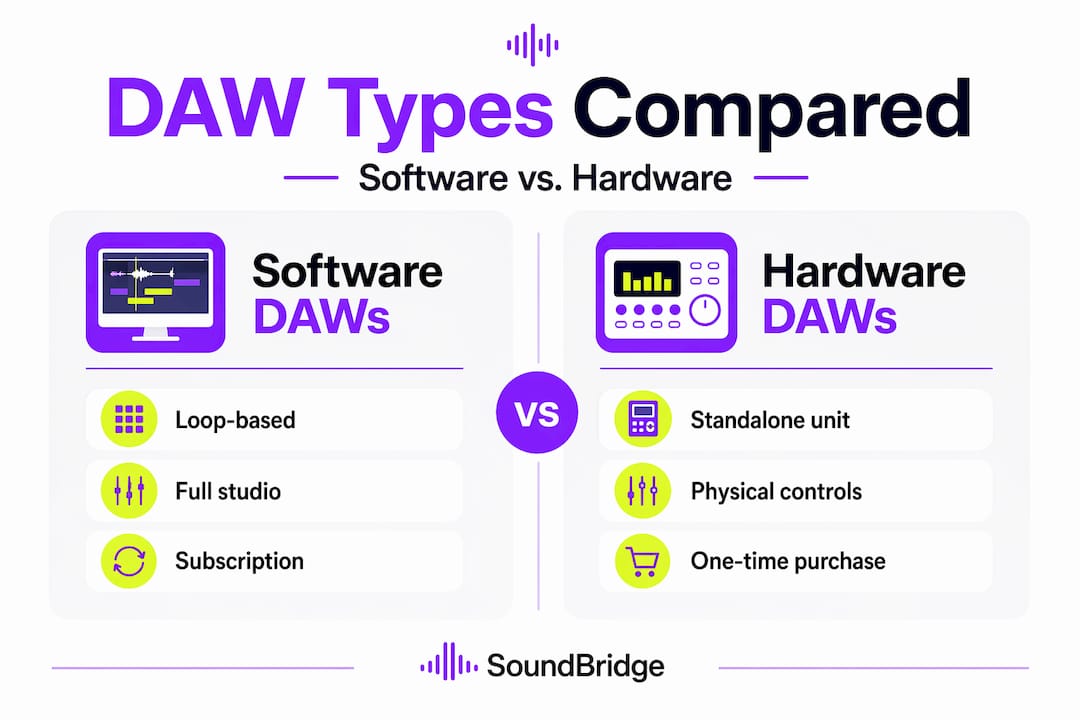 DAW Types Compared

Software vs. Hardware

Software DAWs

Loop-based

Full studio

Subscription

VS

Hardware DAWs

Standalone unit

Physical controls

One-time purchase

SoundBridge